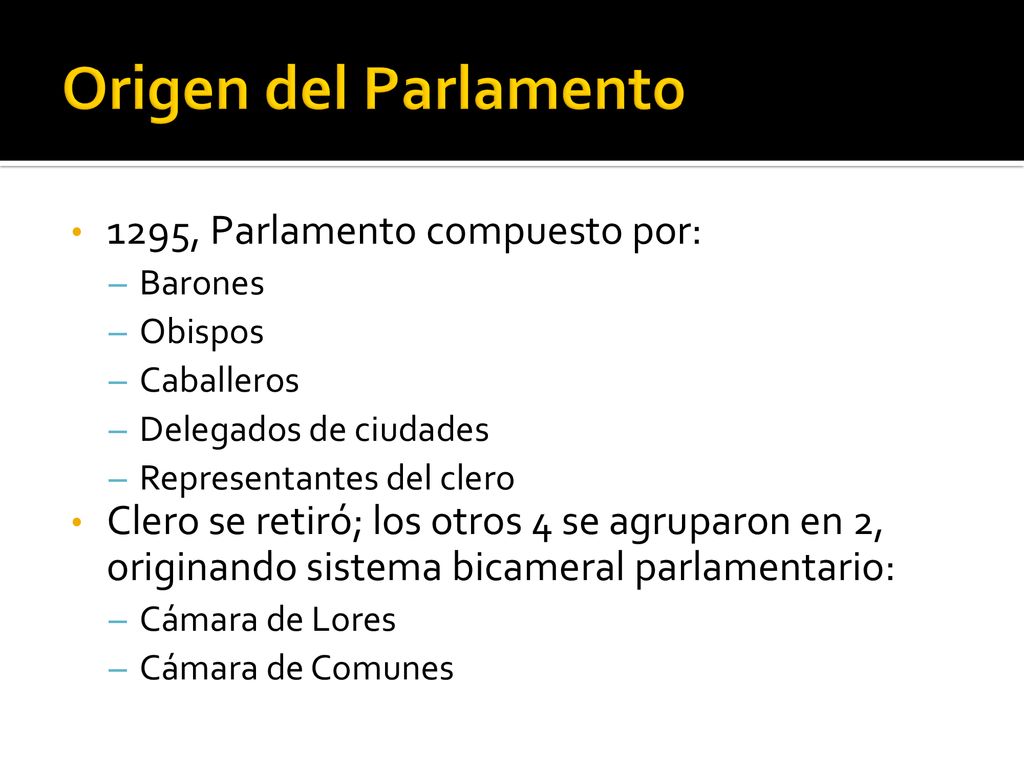 Origen del Parlamento

• 1295, Parlamento compuesto por:
– Barones
– Obispos
– Caballeros
– Delegados de ciudades
– Representantes del clero
• Clero se retiró; los otros 4 se agruparon en 2, originando sistema bicameral parlamentario:
– Cámara de Lores
– Cámara de Comunes